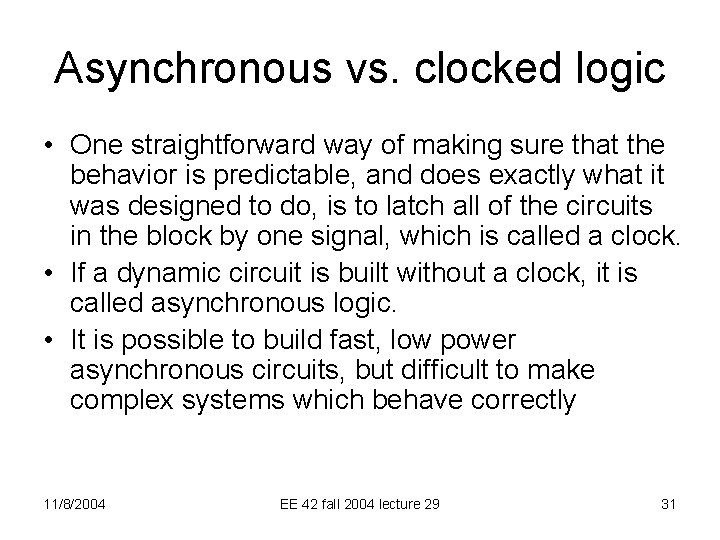 Asynchronous vs. clocked logic

• One straightforward way of making sure that the behavior is predictable, and does exactly what it was designed to do, is to latch all of the circuits in the block by one signal, which is called a clock.

• If a dynamic circuit is built without a clock, it is called asynchronous logic.

• It is possible to build fast, low power asynchronous circuits, but difficult to make complex systems which behave correctly

11/8/2004

EE 42 fall 2004 lecture 29

31